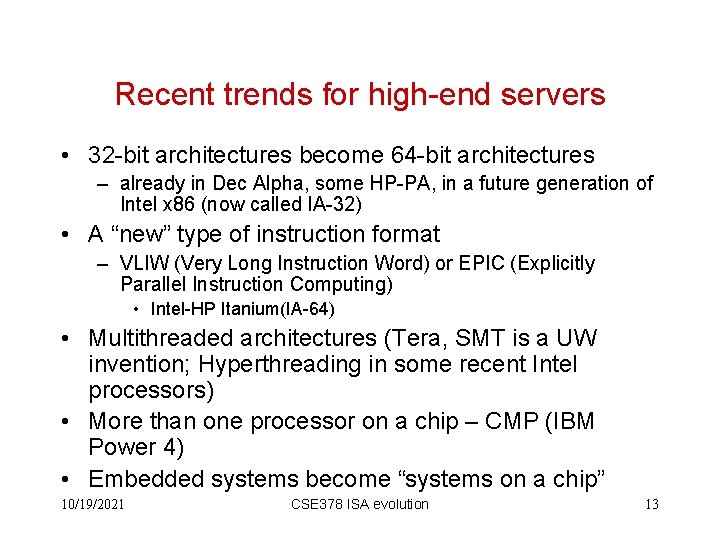 Recent trends for high-end servers

• 32-bit architectures become 64-bit architectures
– already in Dec Alpha, some HP-PA, in a future generation of Intel x86 (now called IA-32)
• A “new” type of instruction format
– VLIW (Very Long Instruction Word) or EPIC (Explicitly Parallel Instruction Computing)
• Intel-HP Itanium(IA-64)
• Multithreaded architectures (Tera, SMT is a UW invention; Hyperthreading in some recent Intel processors)
• More than one processor on a chip – CMP (IBM Power 4)
• Embedded systems become “systems on a chip”

10/19/2021 CSE378 ISA evolution 13